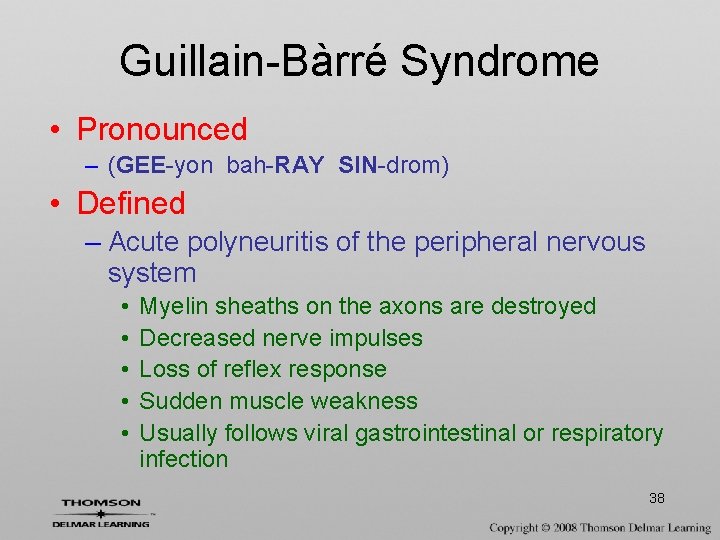 Guillain-Bàrré Syndrome

• Pronounced
– (GEE-yon bah-RAY SIN-drom)
• Defined
– Acute polyneuritis of the peripheral nervous system
• Myelin sheaths on the axons are destroyed
• Decreased nerve impulses
• Loss of reflex response
• Sudden muscle weakness
• Usually follows viral gastrointestinal or respiratory infection

38

THOMSON
DELMAR LEARNING

Copyright © 2008 Thomson Delmar Learning